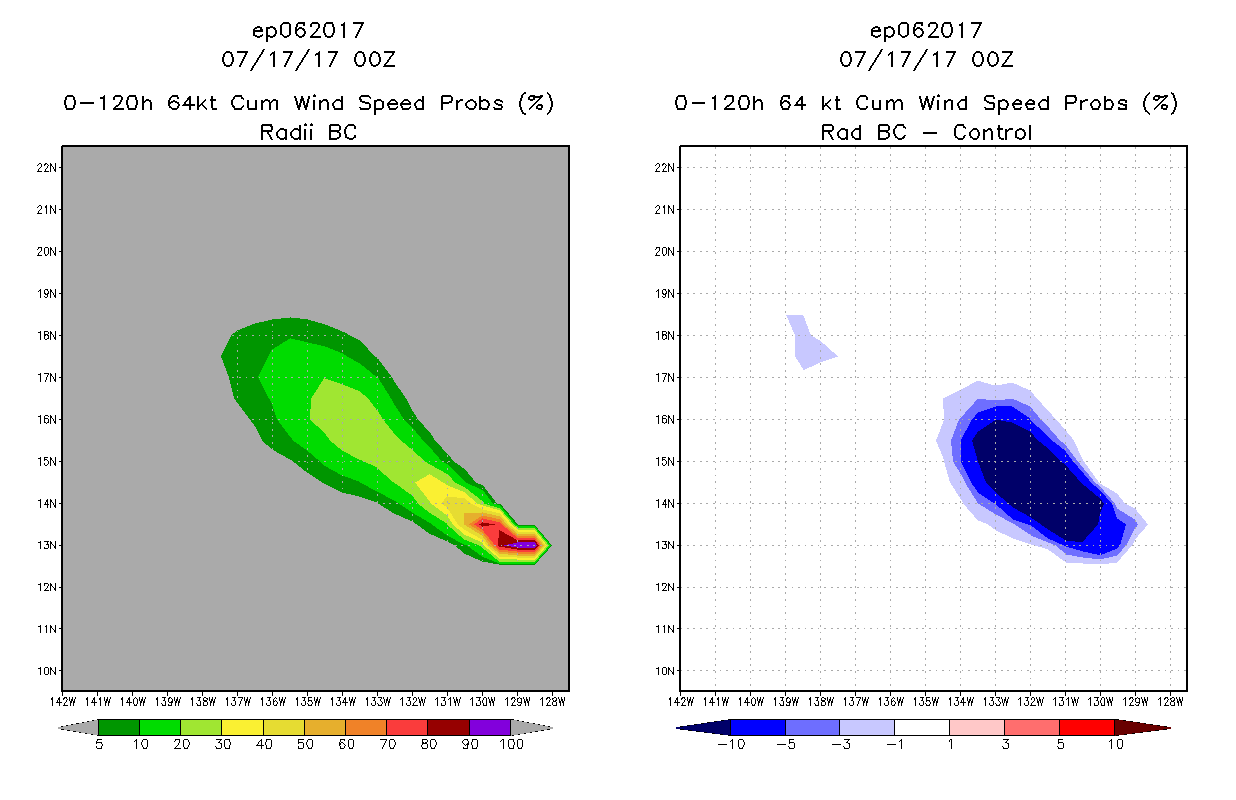 ep062017
07/17/17 00Z

0-120h 64kt Cum Wind Speed Probs (%)
Radii BC

22N
21N
20N
19N
18N
17N
16N
15N
14N
13N
12N
11N
10N

142W 141W 140W 139W 138W 137W 136W 135W 134W 133W 132W 131W 130W 129W 128W

5 10 20 30 40 50 60 70 80 90 100

ep062017
07/17/17 00Z

0-120h 64 kt Cum Wind Speed Probs (%)
Rad BC - Control

22N
21N
20N
19N
18N
17N
16N
15N
14N
13N
12N
11N
10N

142W 141W 140W 139W 138W 137W 136W 135W 134W 133W 132W 131W 130W 129W 128W

-10 -5 -3 -1 1 3 5 10